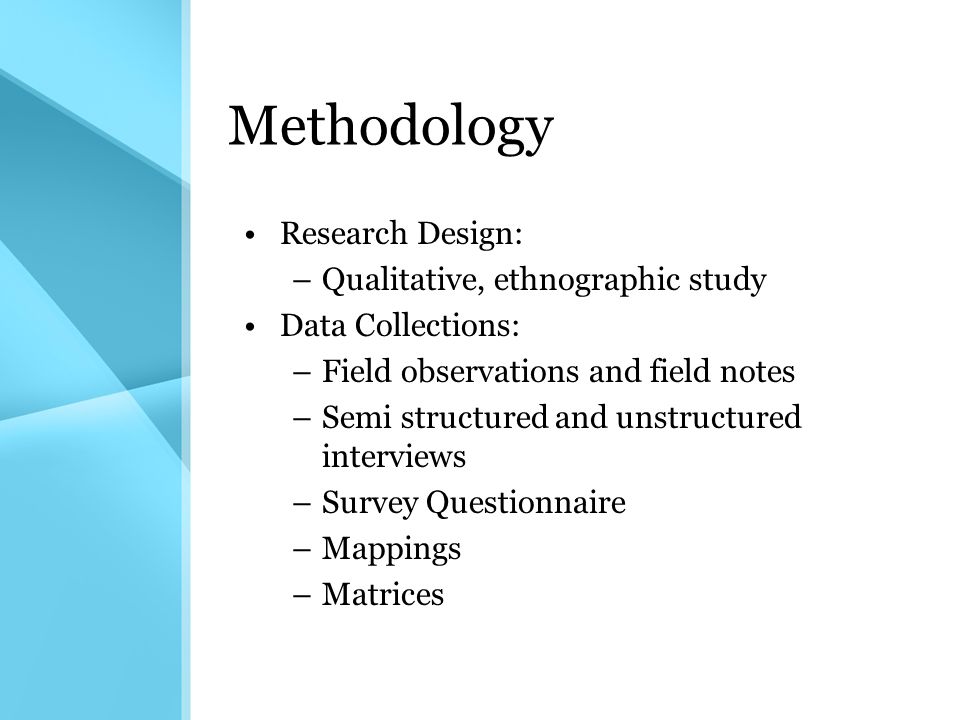 Methodology

• Research Design:
  – Qualitative, ethnographic study
• Data Collections:
  – Field observations and field notes
  – Semi structured and unstructured interviews
  – Survey Questionnaire
  – Mappings
  – Matrices